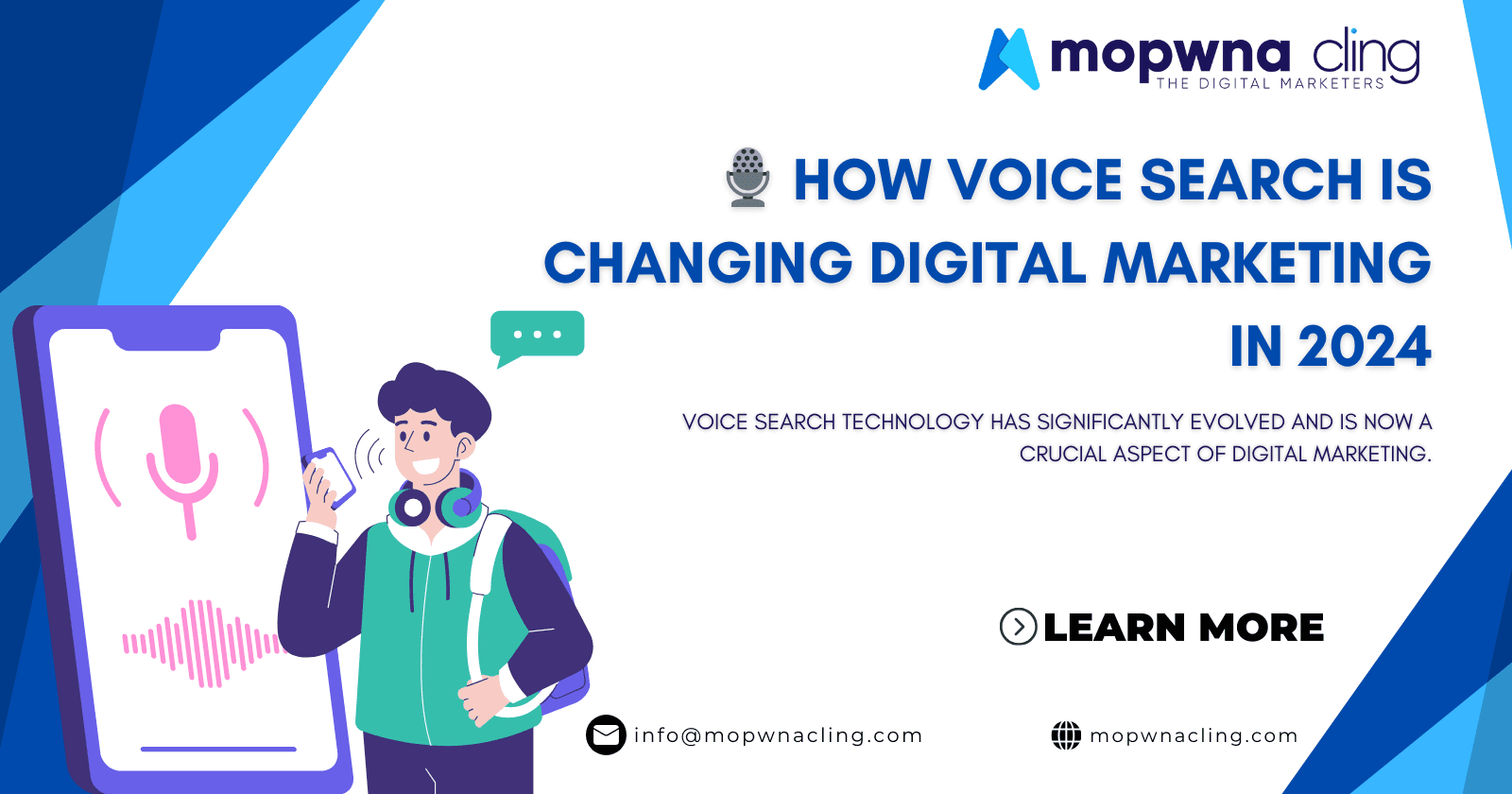 mopwna cling
THE DIGITAL MARKETERS

HOW VOICE SEARCH IS CHANGING DIGITAL MARKETING IN 2024

VOICE SEARCH TECHNOLOGY HAS SIGNIFICANTLY EVOLVED AND IS NOW A CRUCIAL ASPECT OF DIGITAL MARKETING.

LEARN MORE

info@mopwnacling.com

mopwnacling.com